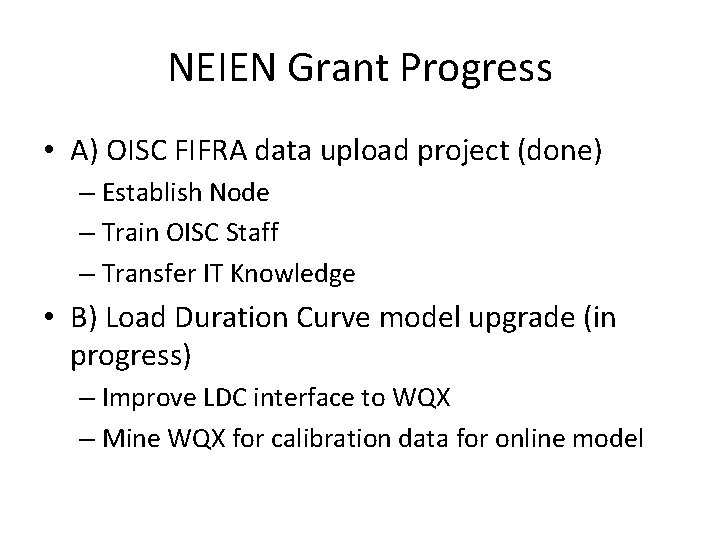 NEIEN Grant Progress

• A) OISC FIFRA data upload project (done)
– Establish Node
– Train OISC Staff
– Transfer IT Knowledge

• B) Load Duration Curve model upgrade (in progress)
– Improve LDC interface to WQX
– Mine WQX for calibration data for online model